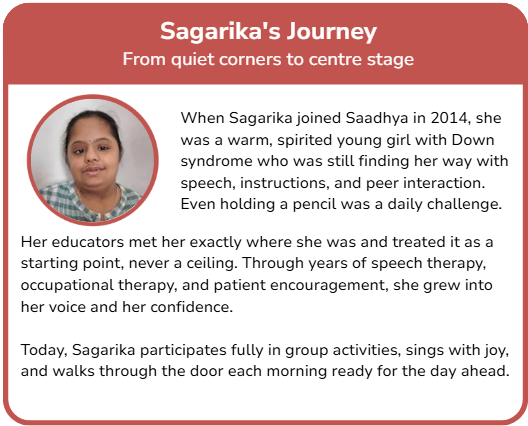 Sagarika's Journey
From quiet corners to centre stage

When Sagarika joined Saadhya in 2014, she was a warm, spirited young girl with Down syndrome who was still finding her way with speech, instructions, and peer interaction. Even holding a pencil was a daily challenge.

Her educators met her exactly where she was and treated it as a starting point, never a ceiling. Through years of speech therapy, occupational therapy, and patient encouragement, she grew into her voice and her confidence.

Today, Sagarika participates fully in group activities, sings with joy, and walks through the door each morning ready for the day ahead.